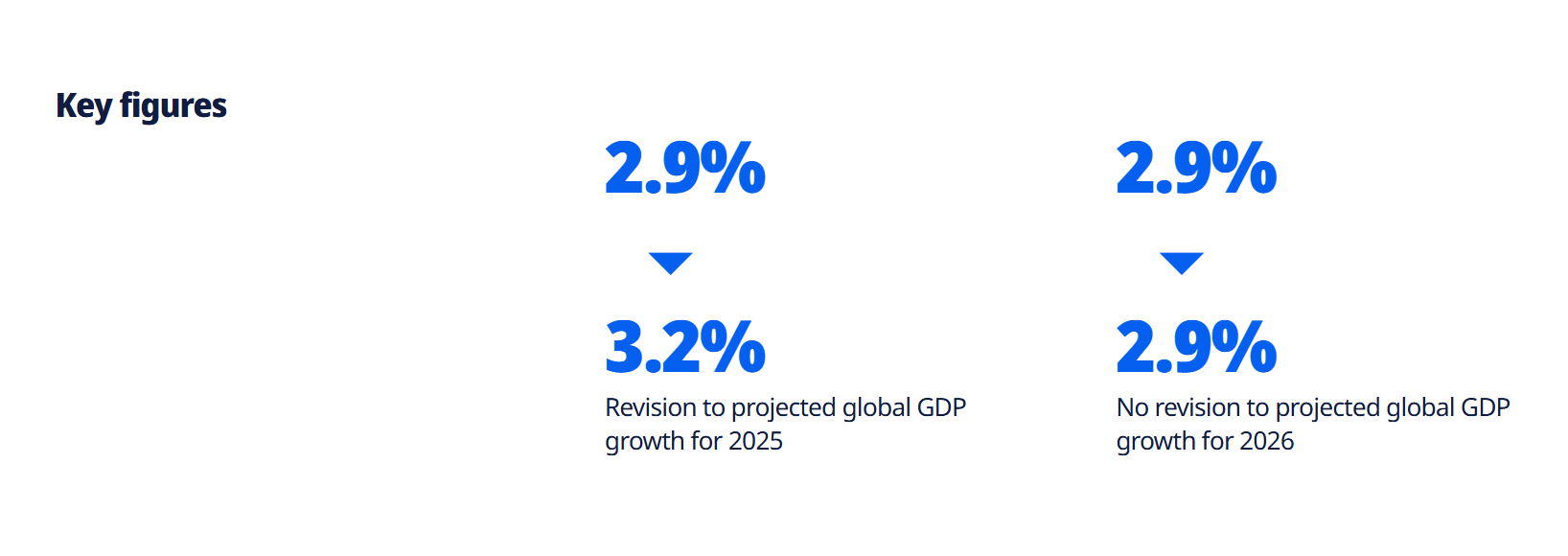 Key figures

2.9%

3.2%

Revision to projected global GDP growth for 2025

2.9%

2.9%

No revision to projected global GDP growth for 2026